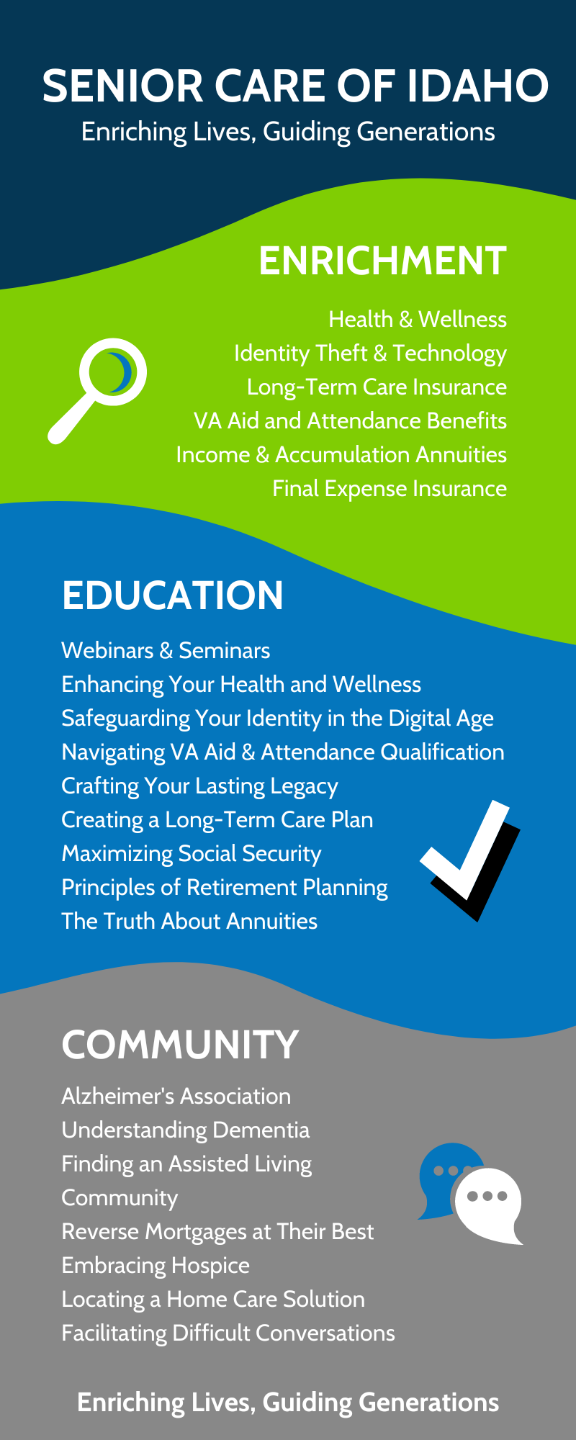 SENIOR CARE OF IDAHO
Enriching Lives, Guiding Generations

ENRICHMENT

Health & Wellness
Identity Theft & Technology
Long-Term Care Insurance
VA Aid and Attendance Benefits
Income & Accumulation Annuities
Final Expense Insurance

EDUCATION

Webinars & Seminars
Enhancing Your Health and Wellness
Safeguarding Your Identity in the Digital Age
Navigating VA Aid & Attendance Qualification
Crafting Your Lasting Legacy
Creating a Long-Term Care Plan
Maximizing Social Security
Principles of Retirement Planning
The Truth About Annuities

COMMUNITY

Alzheimer's Association
Understanding Dementia
Finding an Assisted Living Community
Reverse Mortgages at Their Best
Embracing Hospice
Locating a Home Care Solution
Facilitating Difficult Conversations

Enriching Lives, Guiding Generations